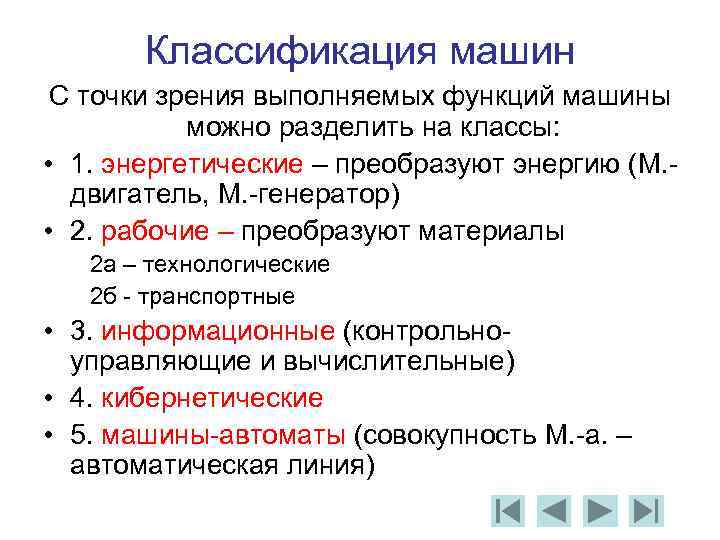 Классификация машин

С точки зрения выполняемых функций машины можно разделить на классы:

• 1. энергетические – преобразуют энергию (М.-двигатель, М.-генератор)

• 2. рабочие – преобразуют материалы

2а – технологические

2б - транспортные

• 3. информационные (контрольно-управляющие и вычислительные)

• 4. кибернетические

• 5. машины-автоматы (совокупность М.-а. – автоматическая линия)